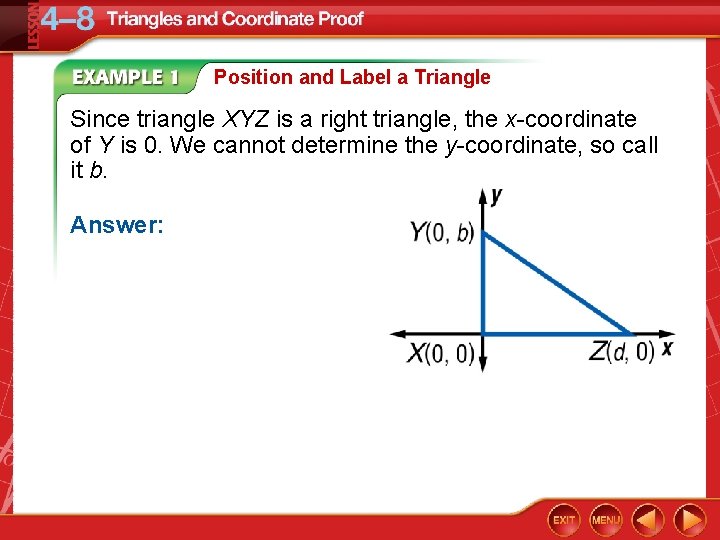 LESSON 4–8 Triangles and Coordinate Proof

EXAMPLE 1 Position and Label a Triangle

Since triangle $XYZ$ is a right triangle, the $x$-coordinate of $Y$ is 0. We cannot determine the $y$-coordinate, so call it $b$.

Answer:

$y$
$Y(0, b)$
$X(0, 0)$
$Z(d, 0)$
$x$

EXIT MENU